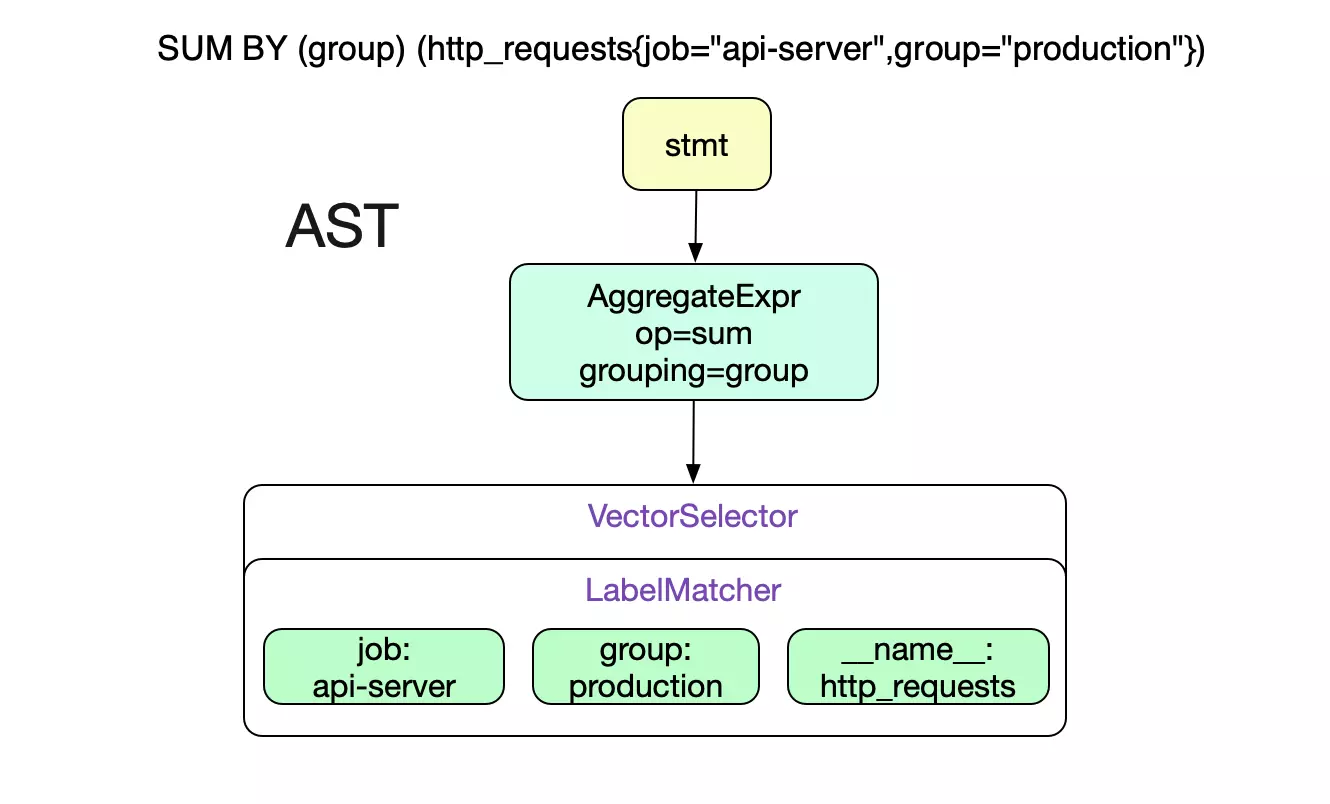 SUM BY (group) (http_requests{job="api-server",group="production"})

stmt

AST

AggregateExpr
op=sum
grouping=group

VectorSelector

LabelMatcher

job:
api-server

group:
production

\_\_name\_\_:
http_requests